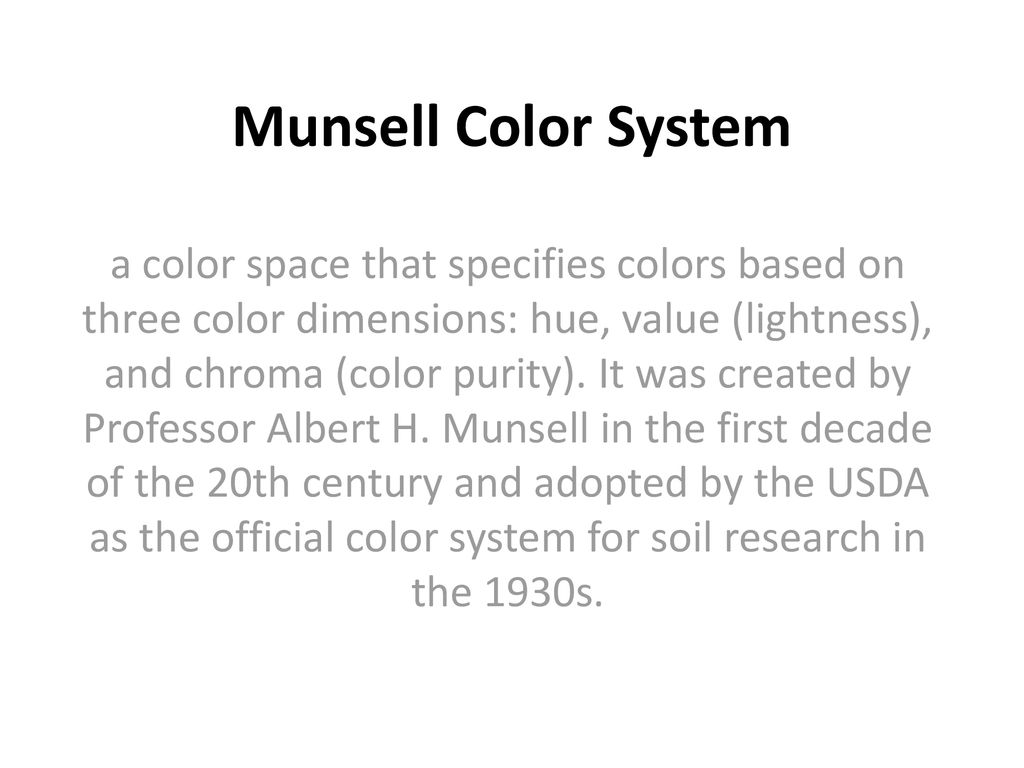 Munsell Color System

a color space that specifies colors based on three color dimensions: hue, value (lightness), and chroma (color purity). It was created by Professor Albert H. Munsell in the first decade of the 20th century and adopted by the USDA as the official color system for soil research in the 1930s.